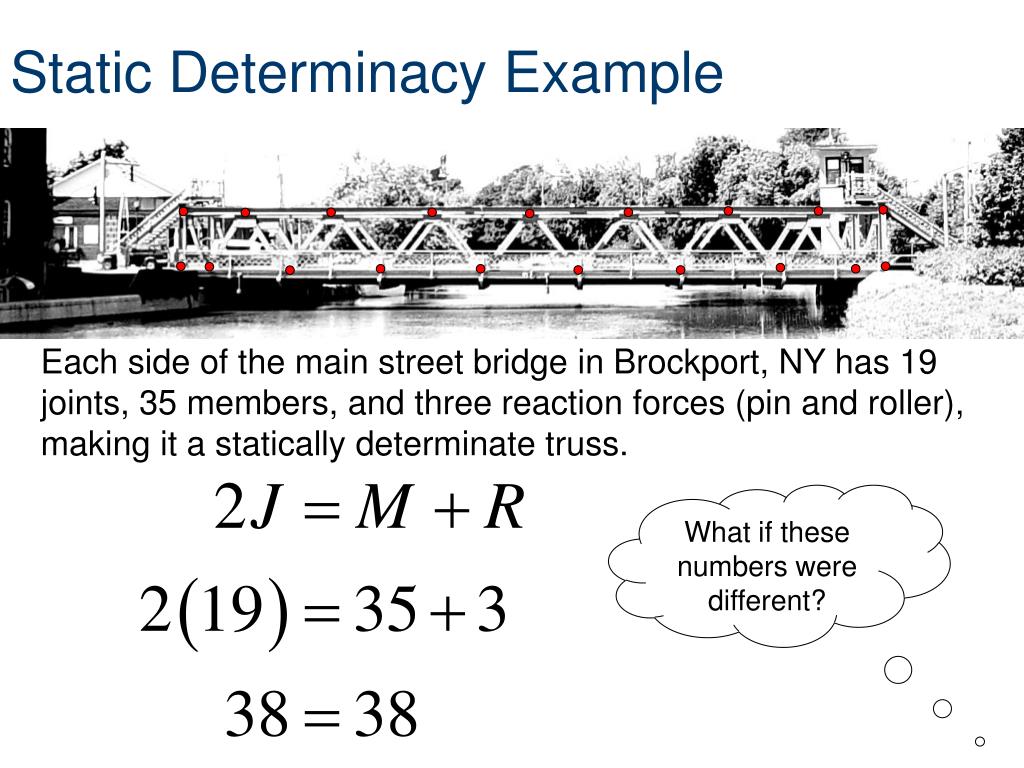 Static Determinacy Example

Each side of the main street bridge in Brockport, NY has 19 joints, 35 members, and three reaction forces (pin and roller), making it a statically determinate truss.

$2J = M + R$

$2(19) = 35 + 3$

$38 = 38$

What if these numbers were different?